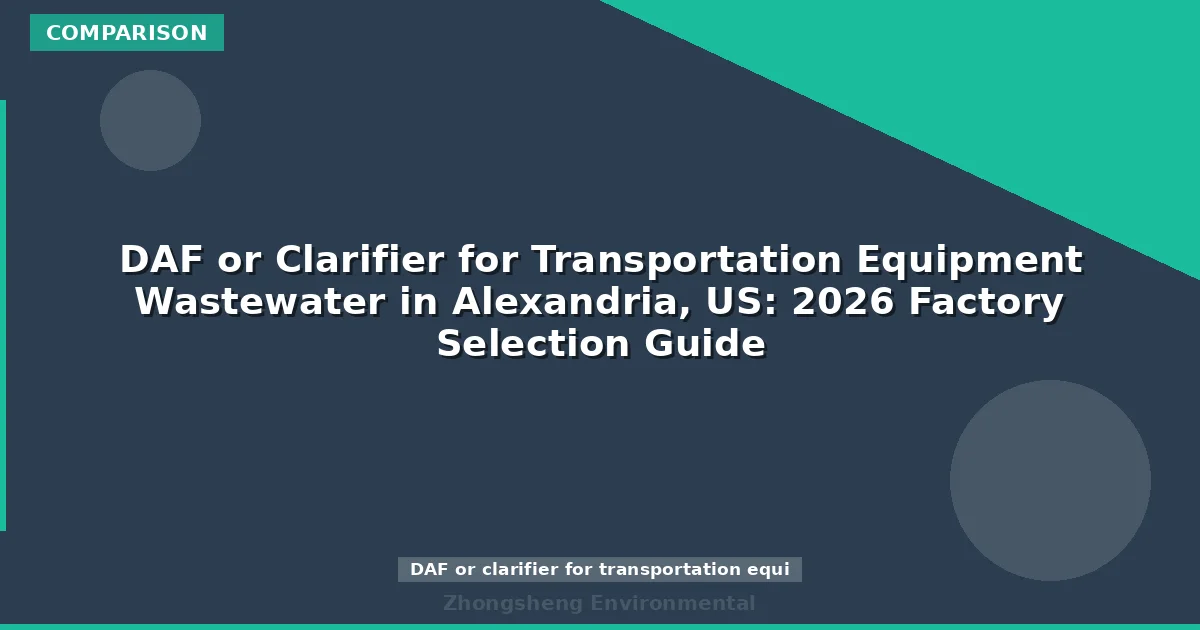 COMPARISON

DAF or Clarifier for Transportation Equipment Wastewater in Alexandria, US: 2026 Factory Selection Guide

DAF or clarifier for transportation equi

Zhongsheng Environmental